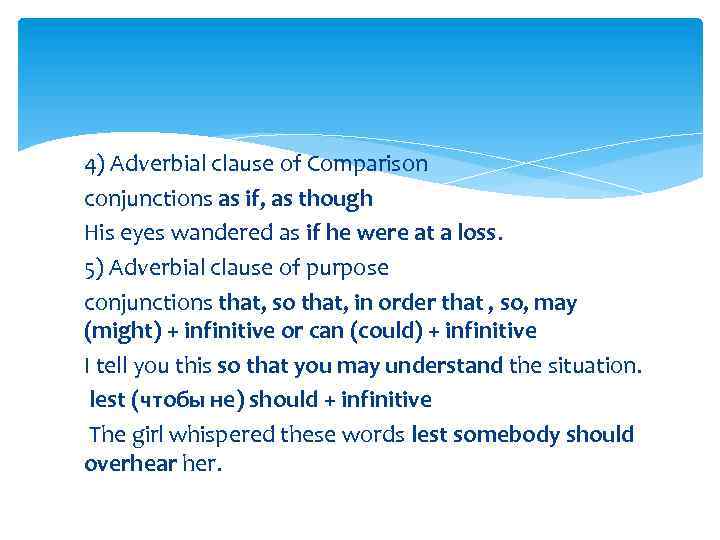 4) Adverbial clause of Comparison

conjunctions as if, as though

His eyes wandered as if he were at a loss.

5) Adverbial clause of purpose

conjunctions that, so that, in order that , so, may (might) + infinitive or can (could) + infinitive

I tell you this so that you may understand the situation.

lest (чтобы не) should + infinitive

The girl whispered these words lest somebody should overhear her.